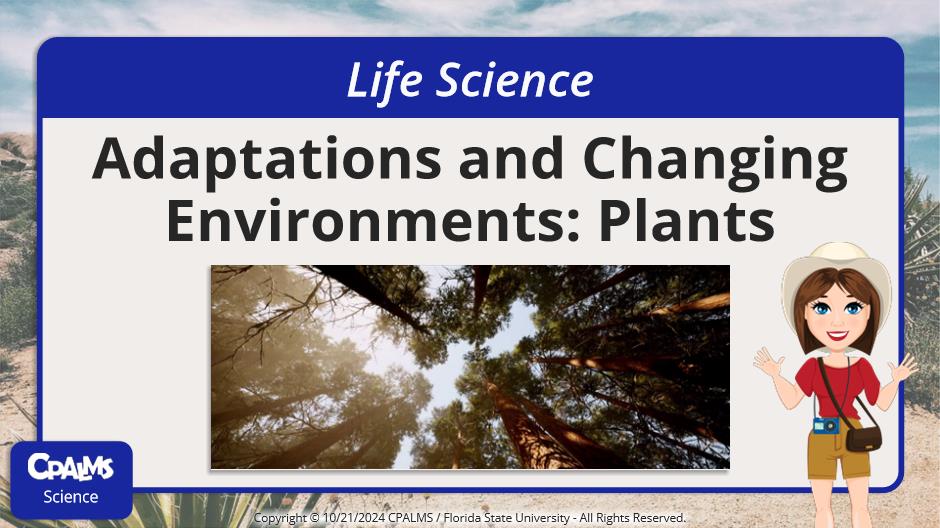 Life Science

Adaptations and Changing Environments: Plants

CPALMS
Science

Copyright © 10/21/2024 CPALMS / Florida State University - All Rights Reserved.